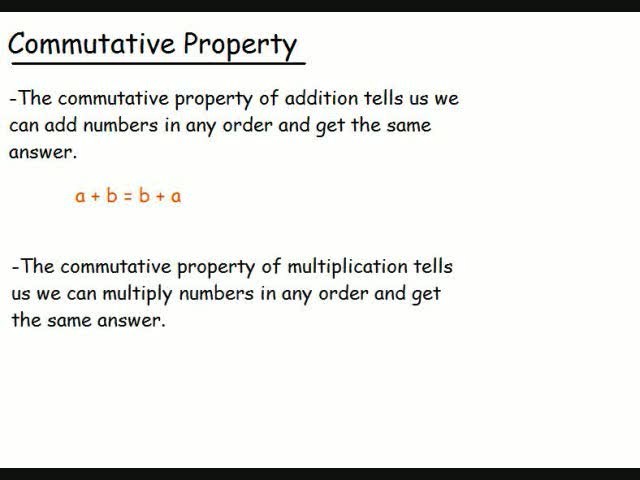 Commutative Property

-The commutative property of addition tells us we can add numbers in any order and get the same answer.

$a + b = b + a$

-The commutative property of multiplication tells us we can multiply numbers in any order and get the same answer.